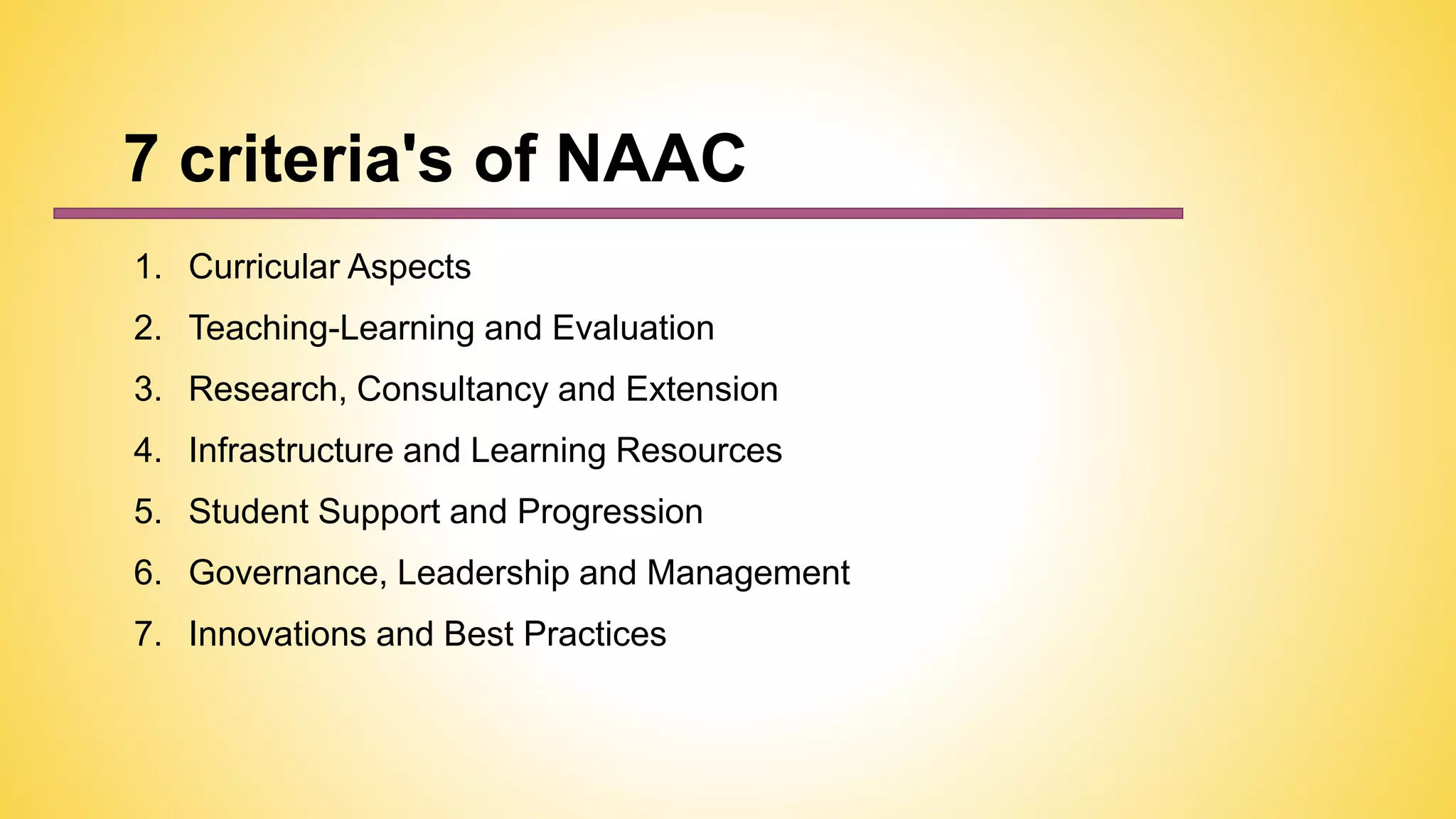 7 criteria's of NAAC

1. Curricular Aspects
2. Teaching-Learning and Evaluation
3. Research, Consultancy and Extension
4. Infrastructure and Learning Resources
5. Student Support and Progression
6. Governance, Leadership and Management
7. Innovations and Best Practices